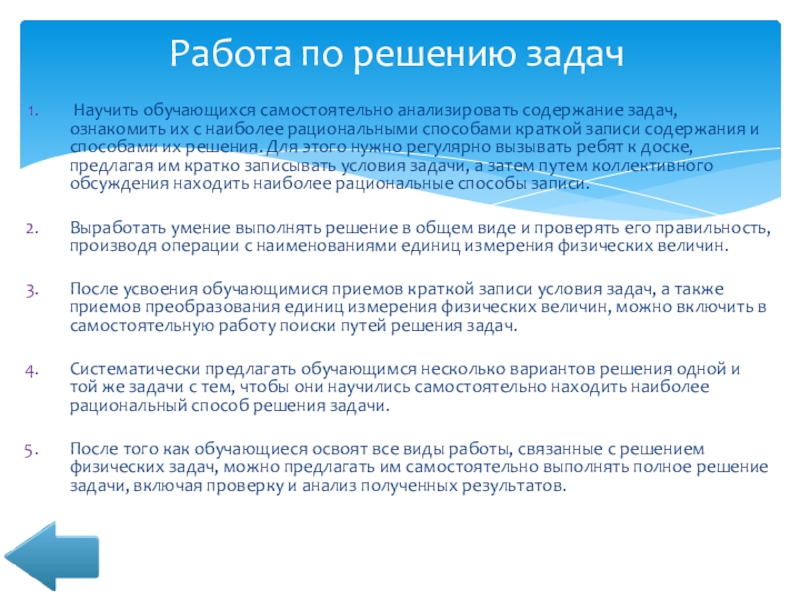 Работа по решению задач

1. Научить обучающихся самостоятельно анализировать содержание задач, ознакомить их с наиболее рациональными способами краткой записи содержания и способами их решения. Для этого нужно регулярно вызывать ребят к доске, предлагая им кратко записывать условия задачи, а затем путем коллективного обсуждения находить наиболее рациональные способы записи.

2. Выработать умение выполнять решение в общем виде и проверять его правильность, производя операции с наименованиями единиц измерения физических величин.

3. После усвоения обучающимися приемов краткой записи условия задач, а также приемов преобразования единиц измерения физических величин, можно включить в самостоятельную работу поиски путей решения задач.

4. Систематически предлагать обучающимся несколько вариантов решения одной и той же задачи с тем, чтобы они научились самостоятельно находить наиболее рациональный способ решения задачи.

5. После того как обучающиеся освоят все виды работы, связанные с решением физических задач, можно предлагать им самостоятельно выполнять полное решение задачи, включая проверку и анализ полученных результатов.